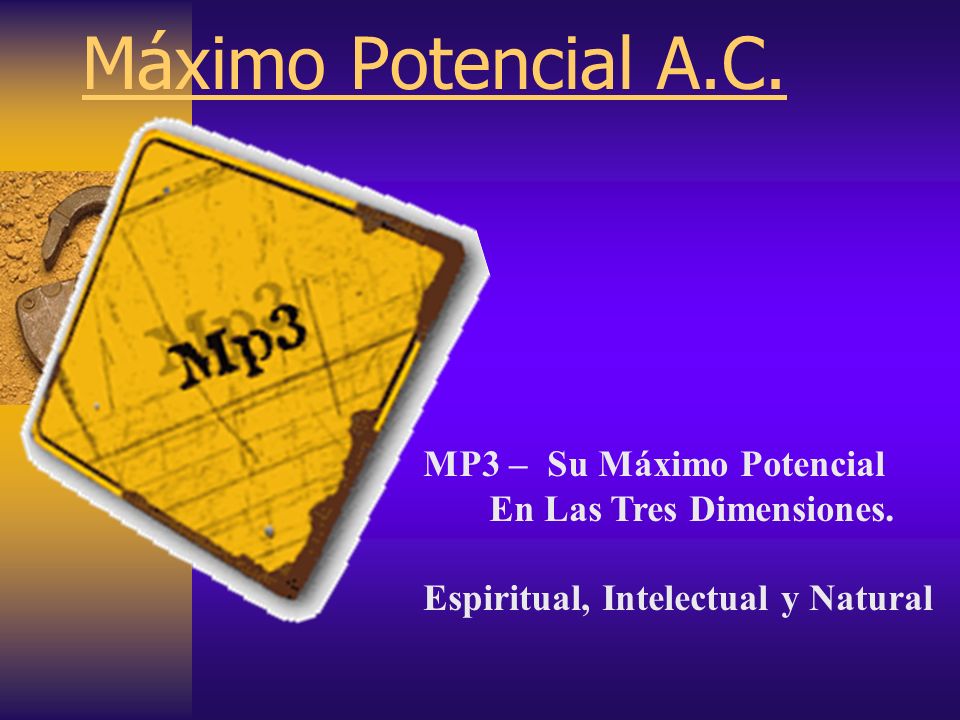 Máximo Potencial A.C.

Mp3

MP3 – Su Máximo Potencial En Las Tres Dimensiones.

Espiritual, Intelectual y Natural